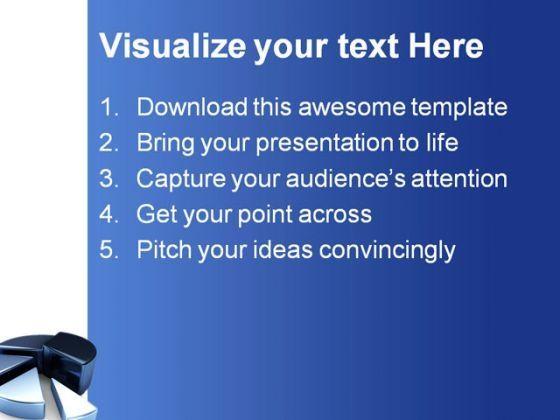 Visualize your text Here

1. Download this awesome template
2. Bring your presentation to life
3. Capture your audience's attention
4. Get your point across
5. Pitch your ideas convincingly